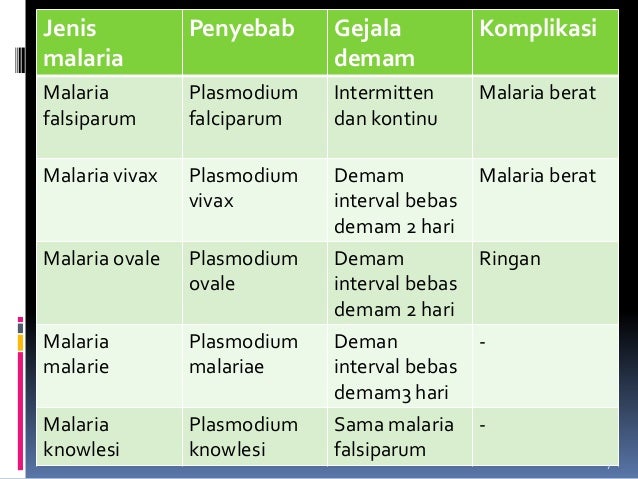 | Jenis malaria | Penyebab | Gejala demam | Komplikasi |
|---|---|---|---|
| Malaria falsiparum | Plasmodium falciparum | Intermitten dan kontinu | Malaria berat |
| Malaria vivax | Plasmodium vivax | Demam interval bebas demam 2 hari | Malaria berat |
| Malaria ovale | Plasmodium ovale | Demam interval bebas demam 2 hari | Ringan |
| Malaria malarie | Plasmodium malariae | Deman interval bebas demam3 hari | - |
| Malaria knowlesi | Plasmodium knowlesi | Sama malaria falsiparum | - |